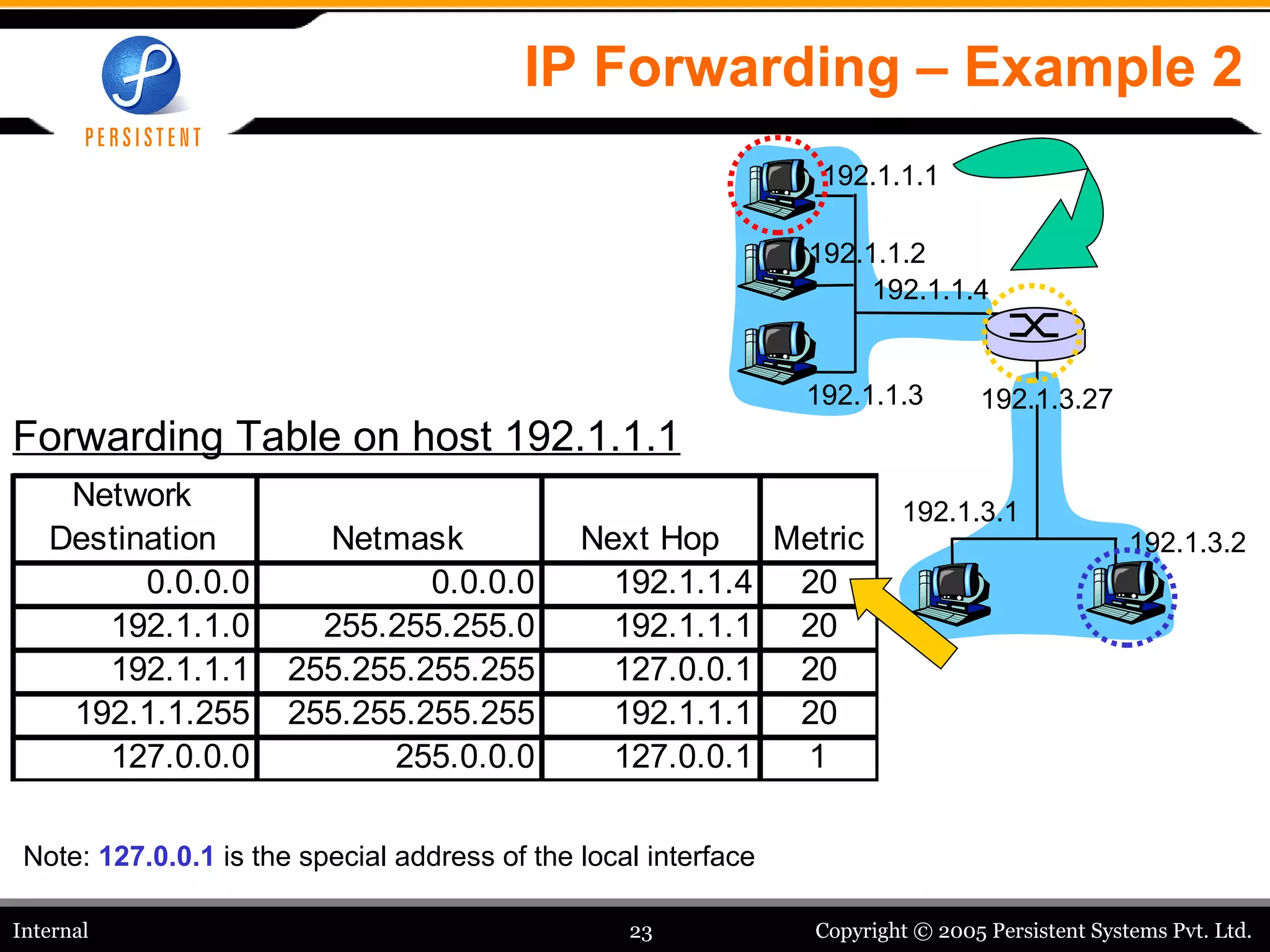 PERSISTENT

IP Forwarding – Example 2

192.1.1.1

192.1.1.2

192.1.1.4

192.1.1.3

192.1.3.27

192.1.3.1

192.1.3.2

Forwarding Table on host 192.1.1.1

| Network Destination | Netmask | Next Hop | Metric |
|---|---|---|---|
| 0.0.0.0 | 0.0.0.0 | 192.1.1.4 | 20 |
| 192.1.1.0 | 255.255.255.0 | 192.1.1.1 | 20 |
| 192.1.1.1 | 255.255.255.255 | 127.0.0.1 | 20 |
| 192.1.1.255 | 255.255.255.255 | 192.1.1.1 | 20 |
| 127.0.0.0 | 255.0.0.0 | 127.0.0.1 | 1 |

Note: 127.0.0.1 is the special address of the local interface

Internal

23

Copyright © 2005 Persistent Systems Pvt. Ltd.